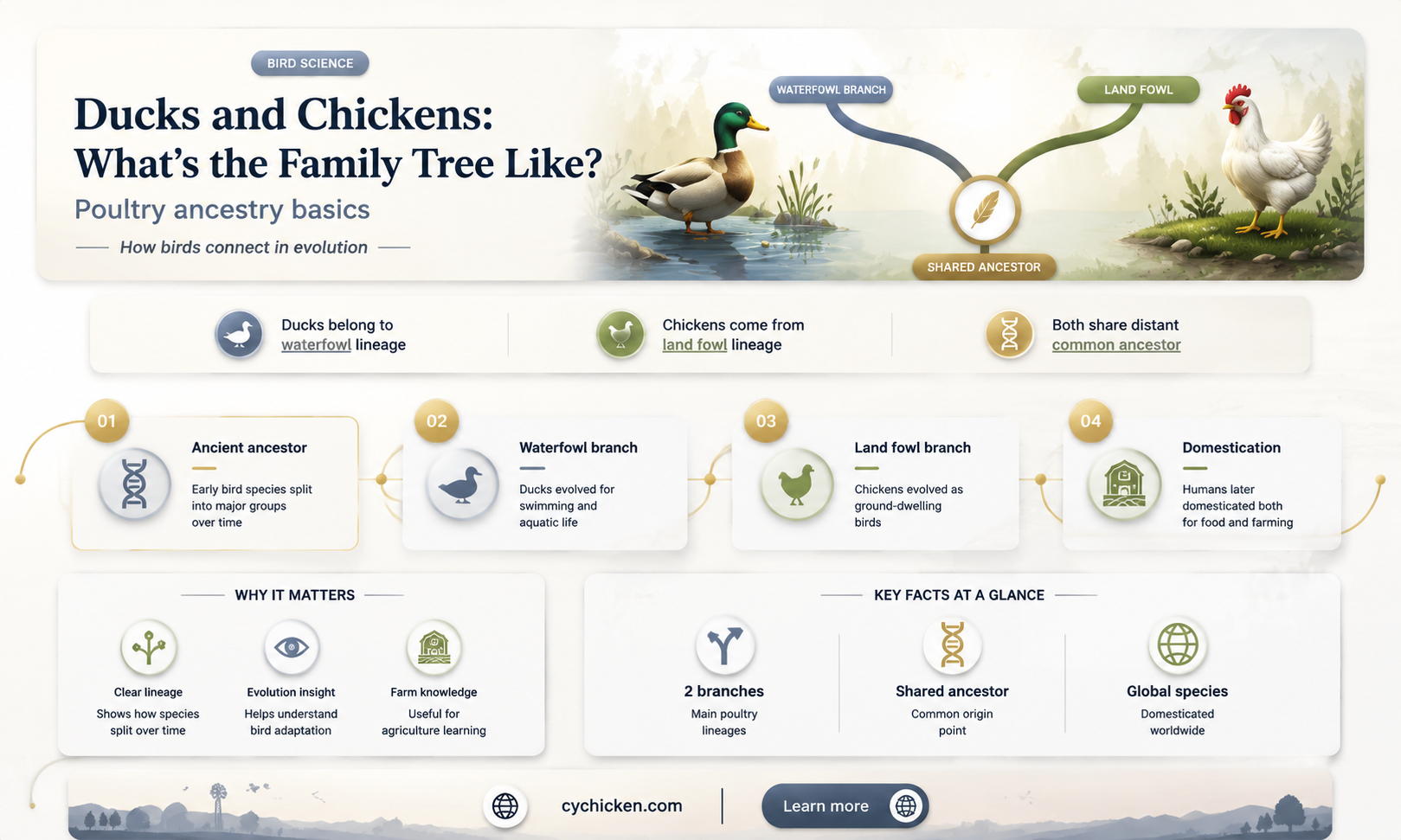 BIRD SCIENCE

Ducks and Chickens: What's the Family Tree Like?

Poultry ancestry basics

How birds connect in evolution

WATERFOWL BRANCH

LAND FOWL

SHARED ANCESTOR

Ducks belong to waterfowl lineage

Chickens come from land fowl lineage

Both share distant common ancestor

01
Ancient ancestor
Early bird species split into major groups over time

02
Waterfowl branch
Ducks evolved for swimming and aquatic life

03
Land fowl branch
Chickens evolved as ground-dwelling birds

04
Domestication
Humans later domesticated both for food and farming

WHY IT MATTERS

Clear lineage
Shows how species split over time

Evolution insight
Helps understand bird adaptation

Farm knowledge
Useful for agriculture learning

KEY FACTS AT A GLANCE

2 branches
Main poultry lineages

Shared ancestor
Common origin point

Global species
Domesticated worldwide

cychicken.com

Learn more